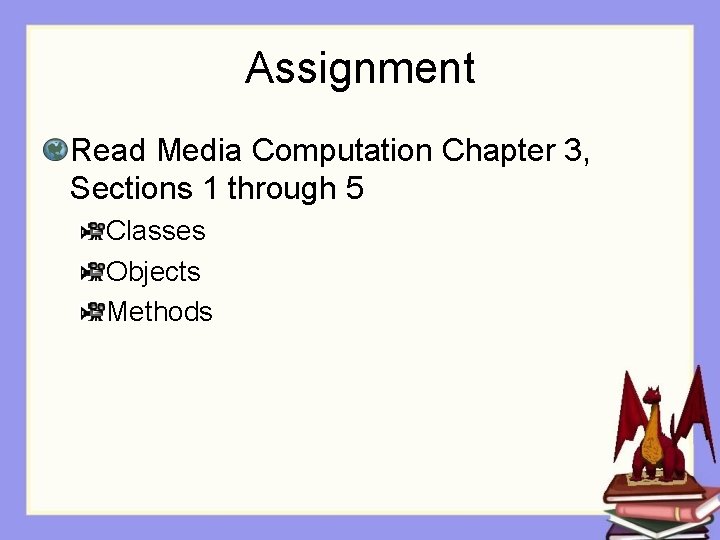 Assignment

Read Media Computation Chapter 3, Sections 1 through 5

Classes

Objects

Methods